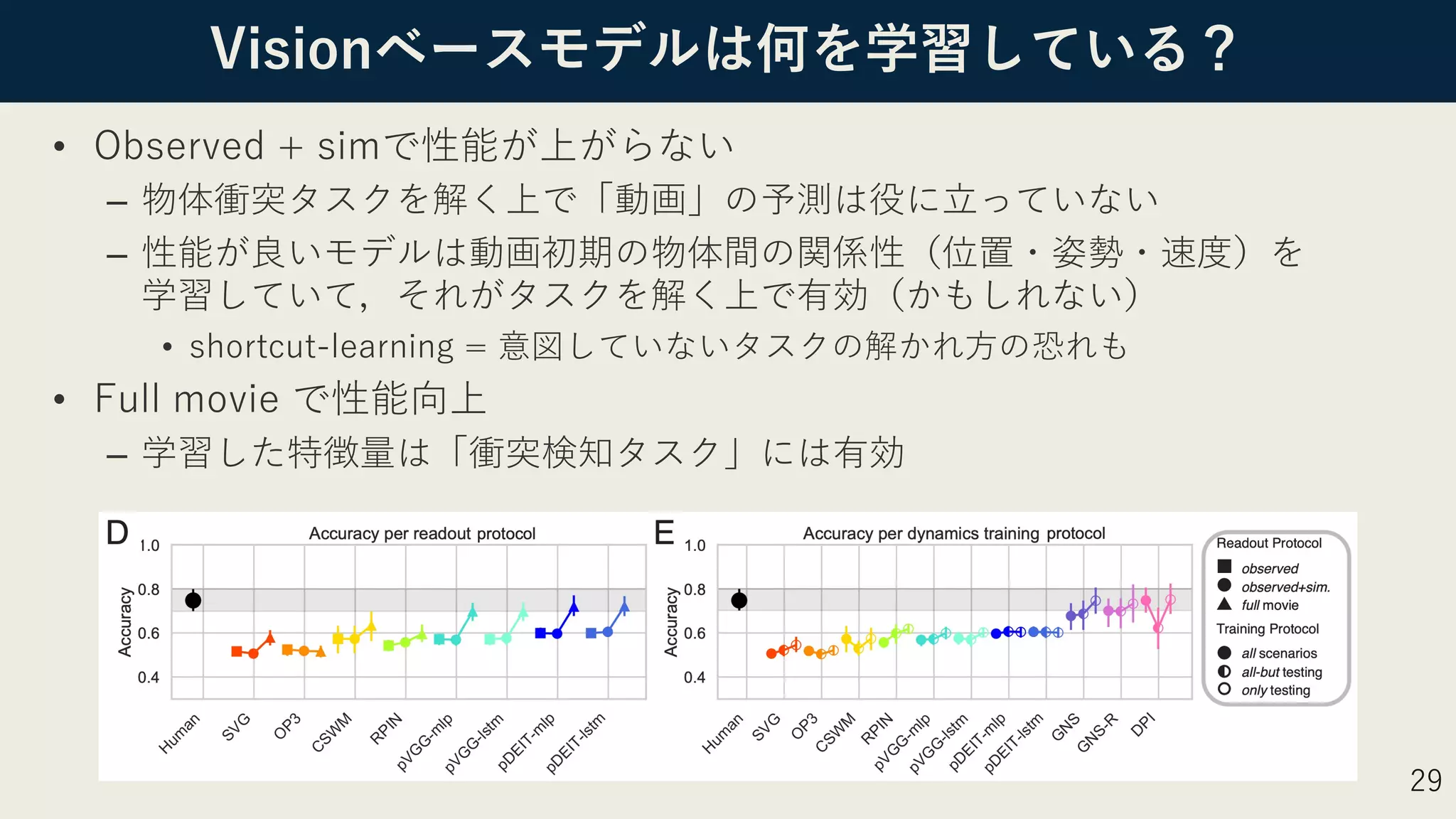 Visionベースモデルは何を学習している？

• Observed + simで性能が上がらない
– 物体衝突タスクを解く上で「動画」の予測は役に立っていない
– 性能が良いモデルは動画初期の物体間の関係性（位置・姿勢・速度）を学習していて，それがタスクを解く上で有効（かもしれない）
• shortcut-learning = 意図していないタスクの解かれ方の恐れも
• Full movie で性能向上
– 学習した特徴量は「衝突検知タスク」には有効

D
Accuracy per readout protocol
Accuracy
1.0
0.8
0.6
0.4
Human
SVG
OP3
CSWM
RPIN
pVGG-mlp
pVGG-lstm
pDEIT-mlp
pDEIT-lstm

E
Accuracy per dynamics training protocol
Accuracy
1.0
0.8
0.6
0.4
Human
SVG
OP3
CSWM
RPIN
pVGG-mlp
pVGG-lstm
pDEIT-mlp
pDEIT-lstm
GNS
GNS-R
DPI

Readout Protocol
observed
observed+sim.
full movie
Training Protocol
all scenarios
all-but testing
only testing

29